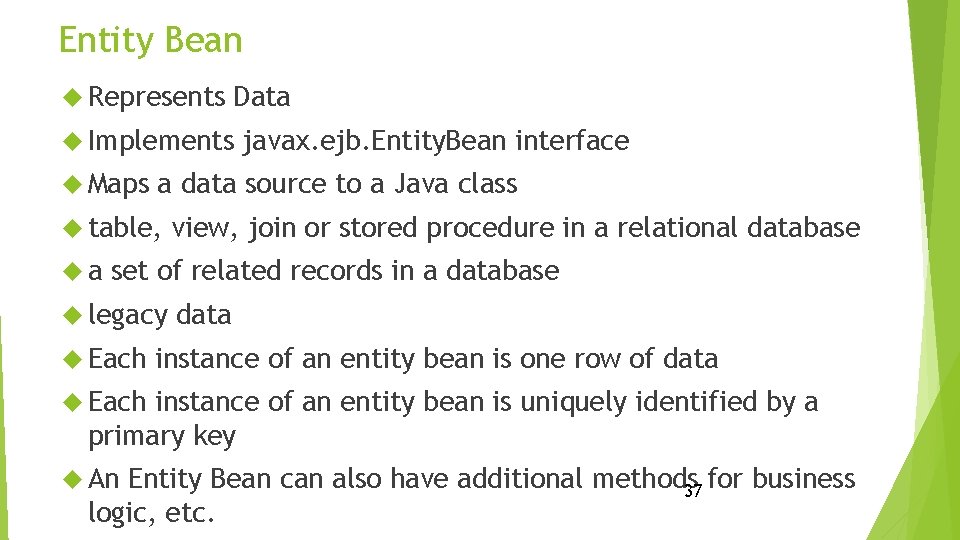 Entity Bean

Represents Data

Implements javax.ejb.EntityBean interface

Maps a data source to a Java class

table, view, join or stored procedure in a relational database

a set of related records in a database

legacy data

Each instance of an entity bean is one row of data

Each instance of an entity bean is uniquely identified by a primary key

An Entity Bean can also have additional methods for business logic, etc.

37